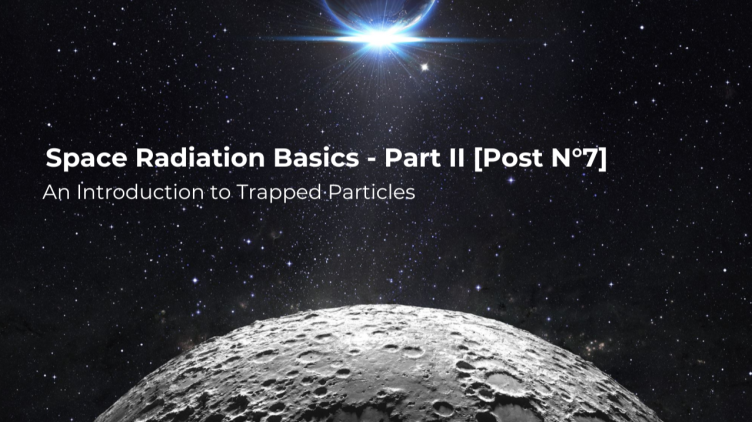 Space Radiation Basics - Part II [Post N°7]

An Introduction to Trapped Particles